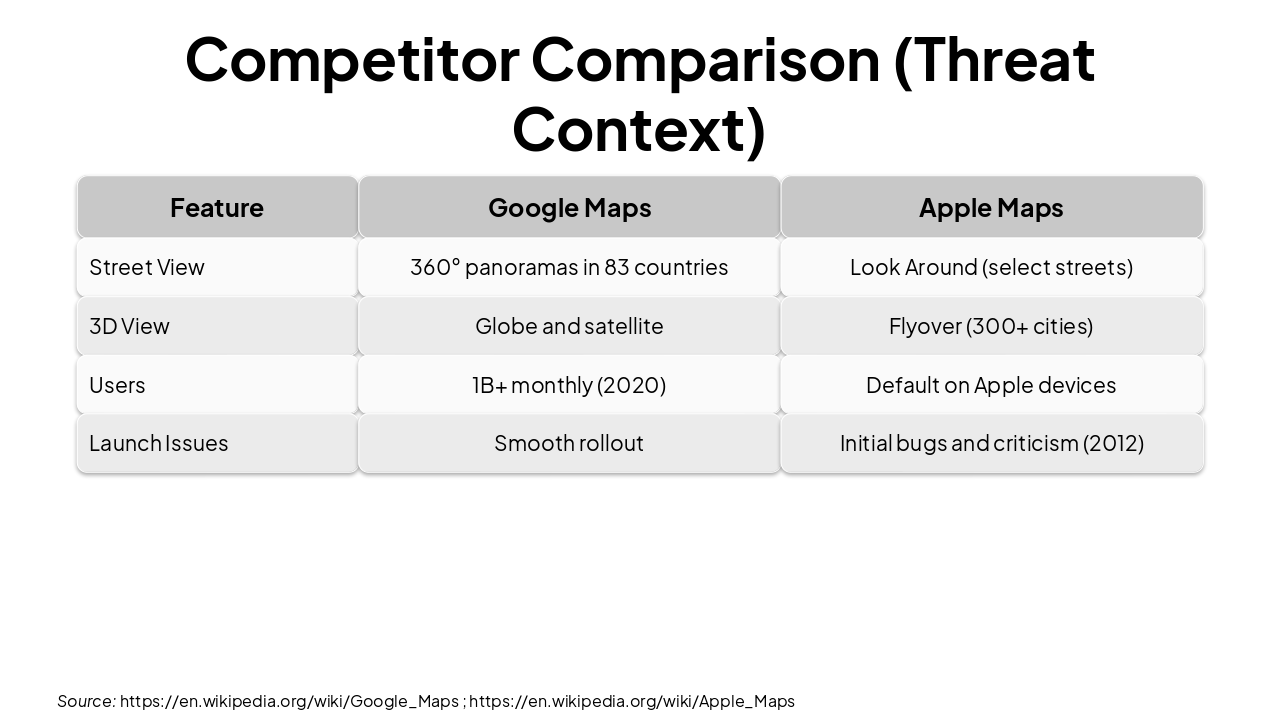 Competitor Comparison (Threat Context)

| Feature | Google Maps | Apple Maps |
|---|---|---|
| Street View | 360° panoramas in 83 countries | Look Around (select streets) |
| 3D View | Globe and satellite | Flyover (300+ cities) |
| Users | 1B+ monthly (2020) | Default on Apple devices |
| Launch Issues | Smooth rollout | Initial bugs and criticism (2012) |

Source: https://en.wikipedia.org/wiki/Google_Maps ; https://en.wikipedia.org/wiki/Apple_Maps